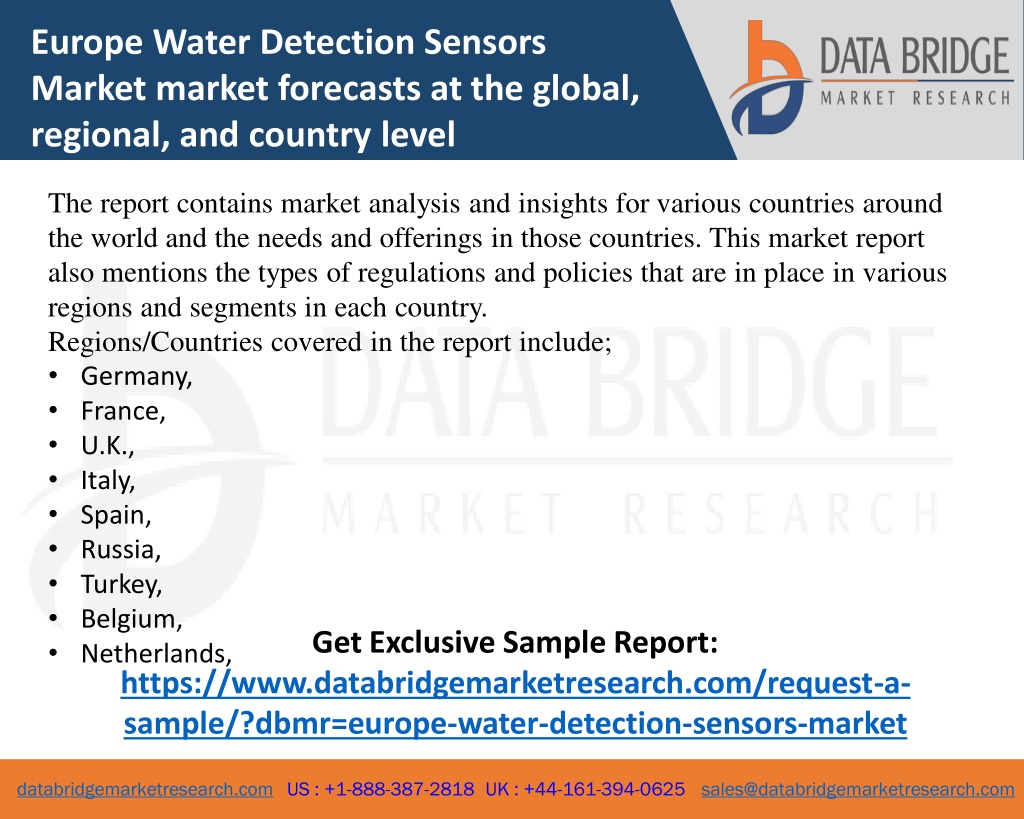 Europe Water Detection Sensors Market market forecasts at the global, regional, and country level

DATA BRIDGE
MARKET RESEARCH

The report contains market analysis and insights for various countries around the world and the needs and offerings in those countries. This market report also mentions the types of regulations and policies that are in place in various regions and segments in each country.
Regions/Countries covered in the report include;
• Germany,
• France,
• U.K.,
• Italy,
• Spain,
• Russia,
• Turkey,
• Belgium,
• Netherlands,

DATA BRIDGE
MARKET RESEARCH

Get Exclusive Sample Report:
https://www.databridgemarketresearch.com/request-a-sample/?dbmr=europe-water-detection-sensors-market

databridgemarketresearch.com US : +1-888-387-2818 UK : +44-161-394-0625 sales@databridgemarketresearch.com